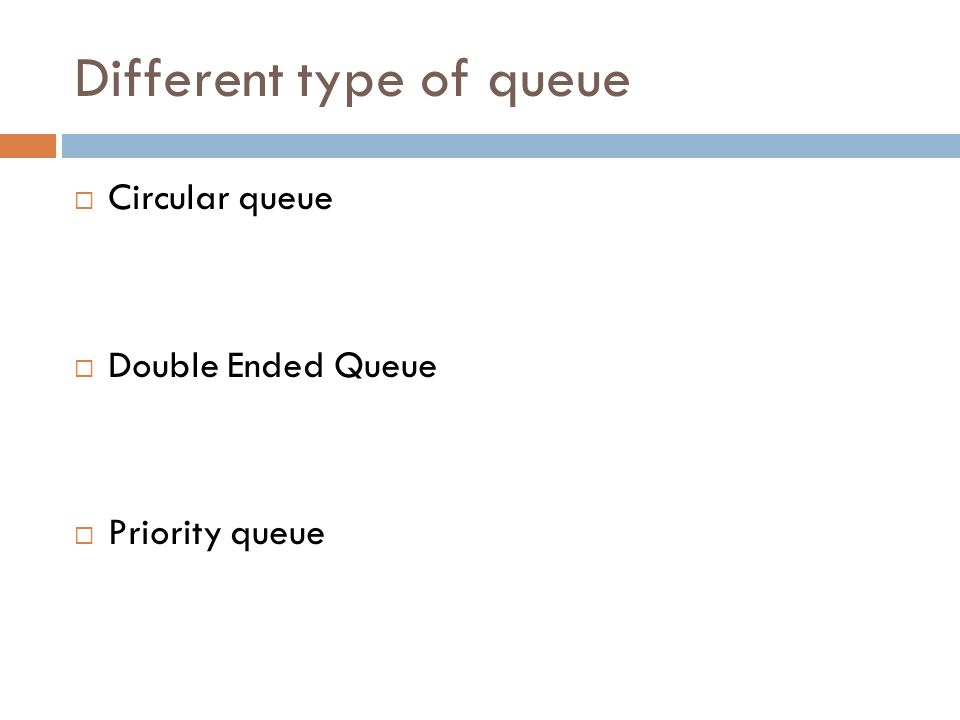 Different type of queue

□ Circular queue

□ Double Ended Queue

□ Priority queue